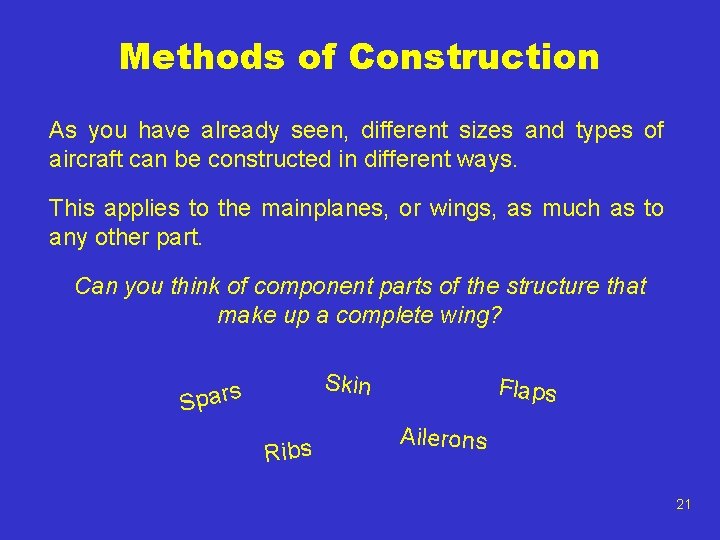 Methods of Construction

As you have already seen, different sizes and types of aircraft can be constructed in different ways.

This applies to the mainplanes, or wings, as much as to any other part.

Can you think of component parts of the structure that make up a complete wing?

Spars

Skin

Flaps

Ribs

Ailerons

21